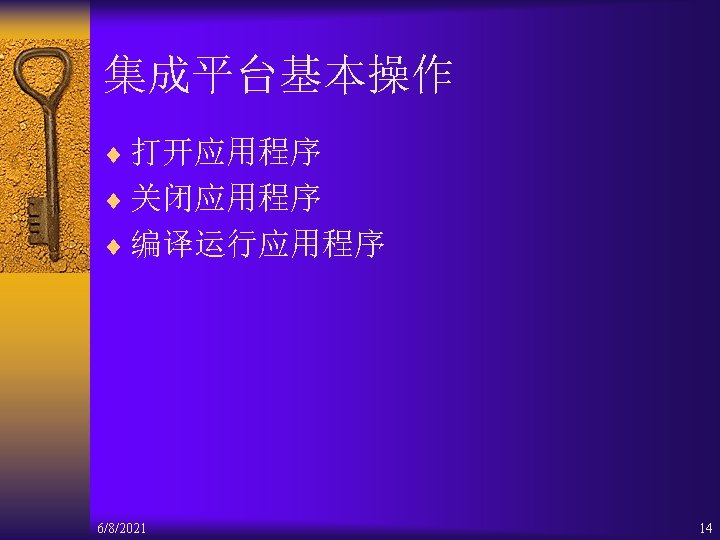 集成平台基本操作

♦ 打开应用程序
♦ 关闭应用程序
♦ 编译运行应用程序

6/8/2021

14